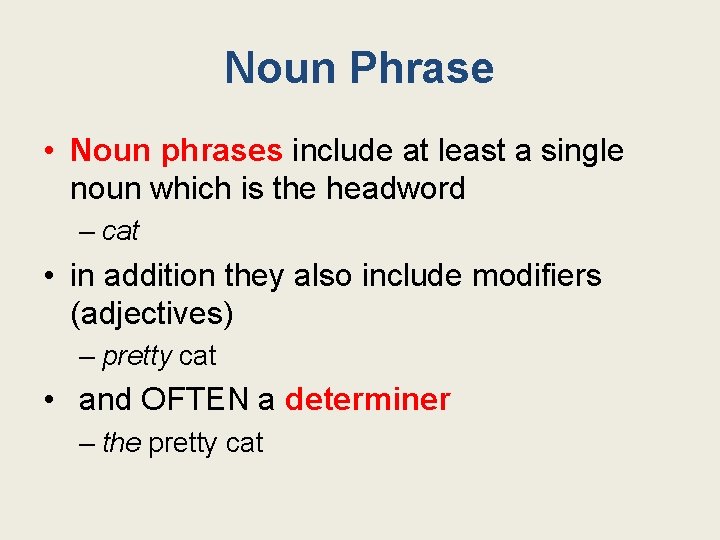 Noun Phrase

• Noun phrases include at least a single noun which is the headword

– cat

• in addition they also include modifiers (adjectives)

– pretty cat

• and OFTEN a determiner

– the pretty cat